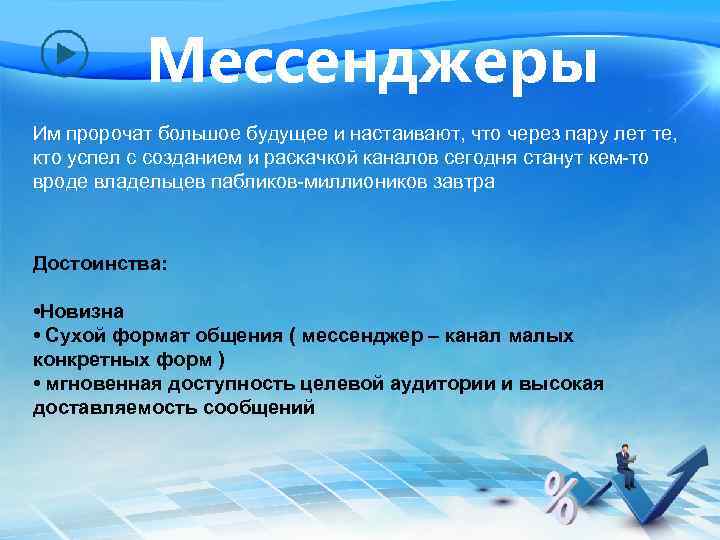 Мессенджеры

Им пророчат большое будущее и настаивают, что через пару лет те, кто успел с созданием и раскачкой каналов сегодня станут кем-то вроде владельцев пабликов-миллиоников завтра

Достоинства:

•Новизна
• Сухой формат общения ( мессенджер – канал малых конкретных форм )
• мгновенная доступность целевой аудитории и высокая доставляемость сообщений

%